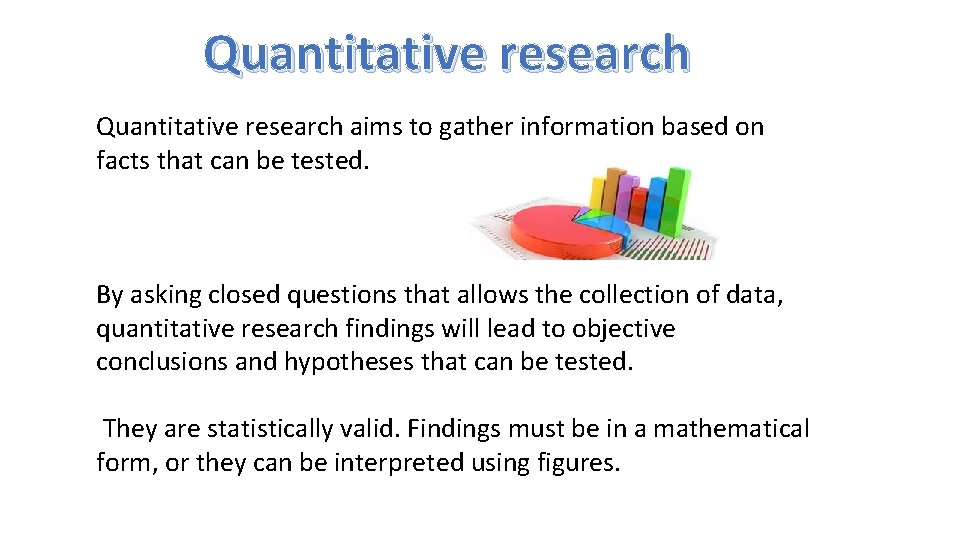 Quantitative research

Quantitative research aims to gather information based on facts that can be tested.

By asking closed questions that allows the collection of data, quantitative research findings will lead to objective conclusions and hypotheses that can be tested.

They are statistically valid. Findings must be in a mathematical form, or they can be interpreted using figures.